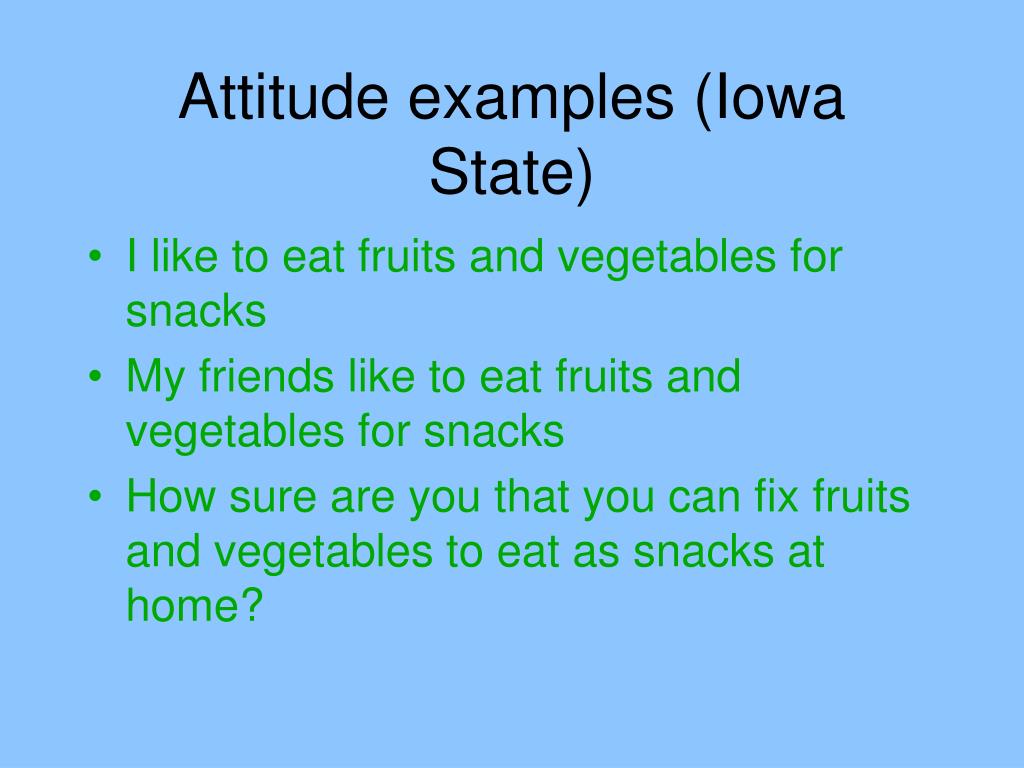 Attitude examples (Iowa State)

• I like to eat fruits and vegetables for snacks
• My friends like to eat fruits and vegetables for snacks
• How sure are you that you can fix fruits and vegetables to eat as snacks at home?